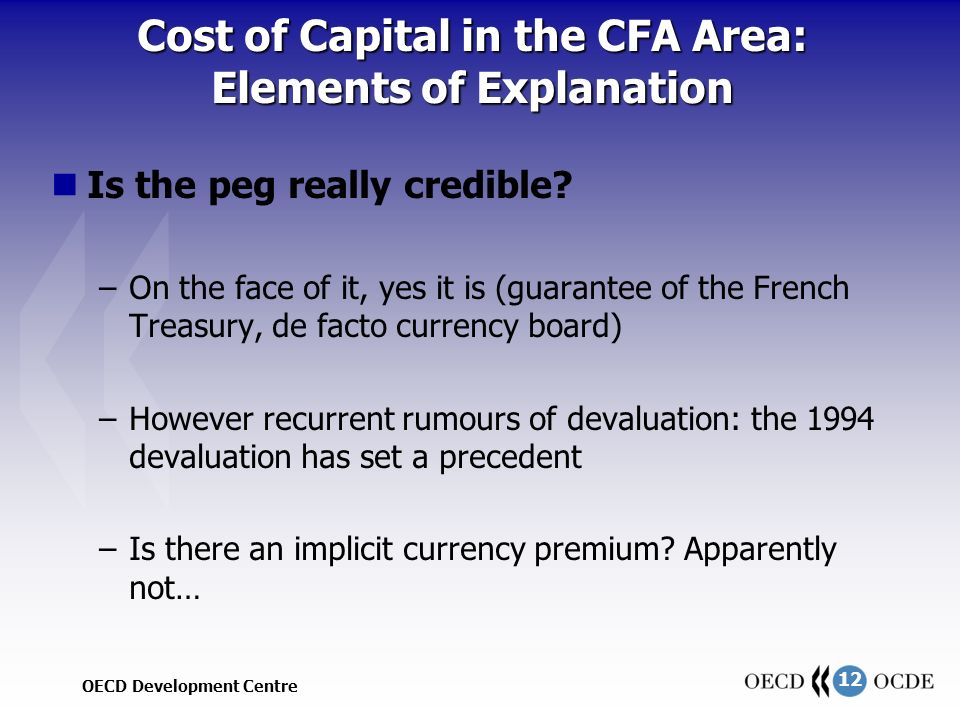 Cost of Capital in the CFA Area: Elements of Explanation

Is the peg really credible?

– On the face of it, yes it is (guarantee of the French Treasury, de facto currency board)

– However recurrent rumours of devaluation: the 1994 devaluation has set a precedent

– Is there an implicit currency premium? Apparently not…

OECD Development Centre

OECD 12 OCDE